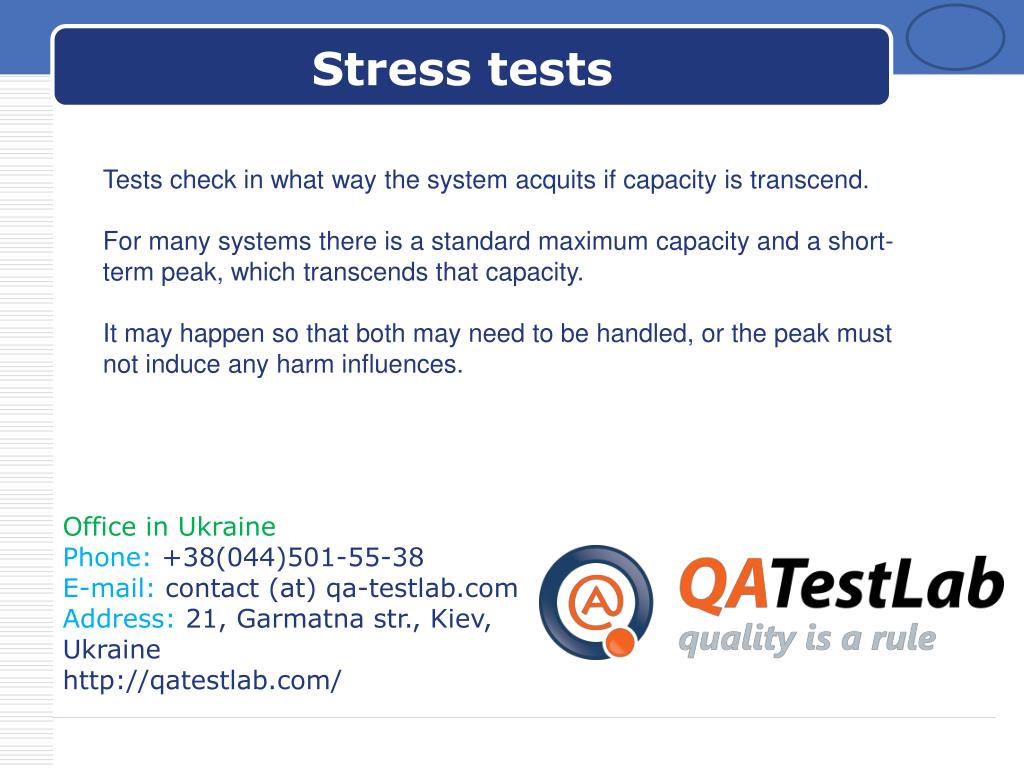 Stress tests

Tests check in what way the system acquits if capacity is transcend.

For many systems there is a standard maximum capacity and a short-term peak, which transcends that capacity.

It may happen so that both may need to be handled, or the peak must not induce any harm influences.

Office in Ukraine
Phone: +38(044)501-55-38
E-mail: contact (at) qa-testlab.com
Address: 21, Garmatna str., Kiev, Ukraine
http://qatestlab.com/

QATestLab
quality is a rule